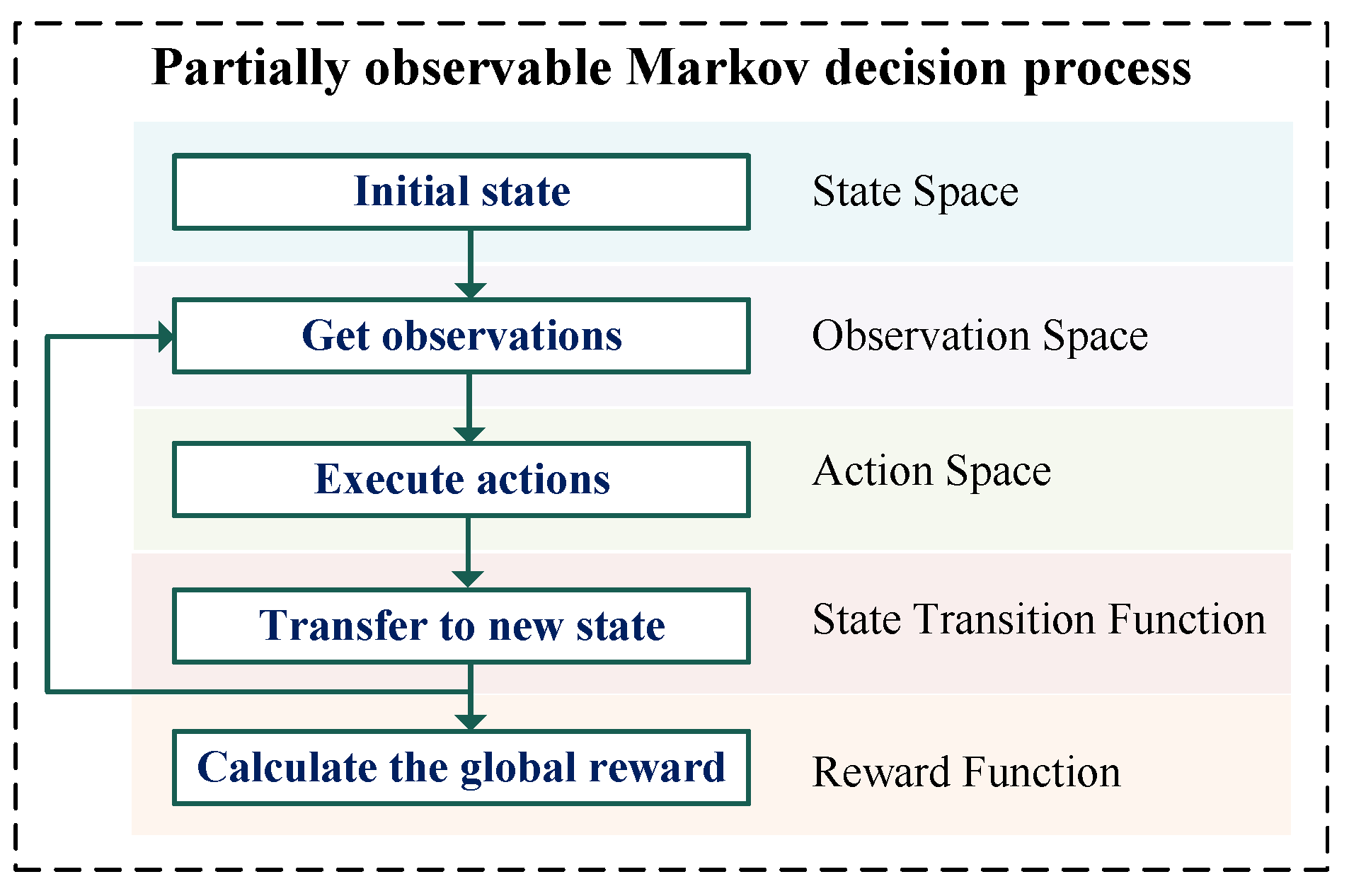 Partially observable Markov decision process

Initial state

State Space

Get observations

Observation Space

Execute actions

Action Space

Transfer to new state

State Transition Function

Calculate the global reward

Reward Function